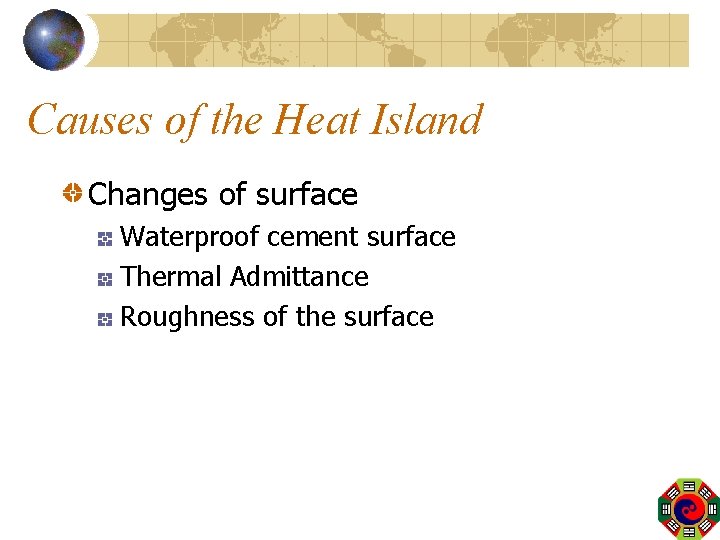 Causes of the Heat Island

Changes of surface

Waterproof cement surface

Thermal Admittance

Roughness of the surface